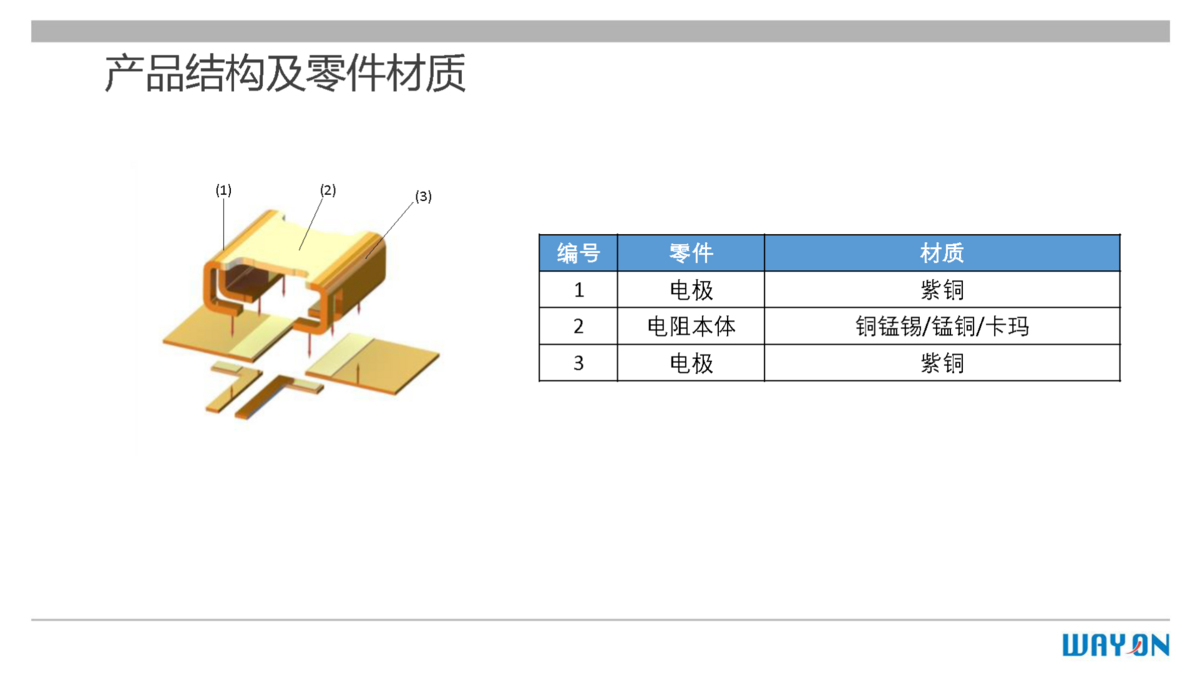 产品结构及零件材质

(1)
(2)
(3)

| 编号 | 零件 | 材质 |
|---|---|---|
| 1 | 电极 | 紫铜 |
| 2 | 电阻本体 | 铜锰锡/锰铜/卡玛 |
| 3 | 电极 | 紫铜 |

WAYON